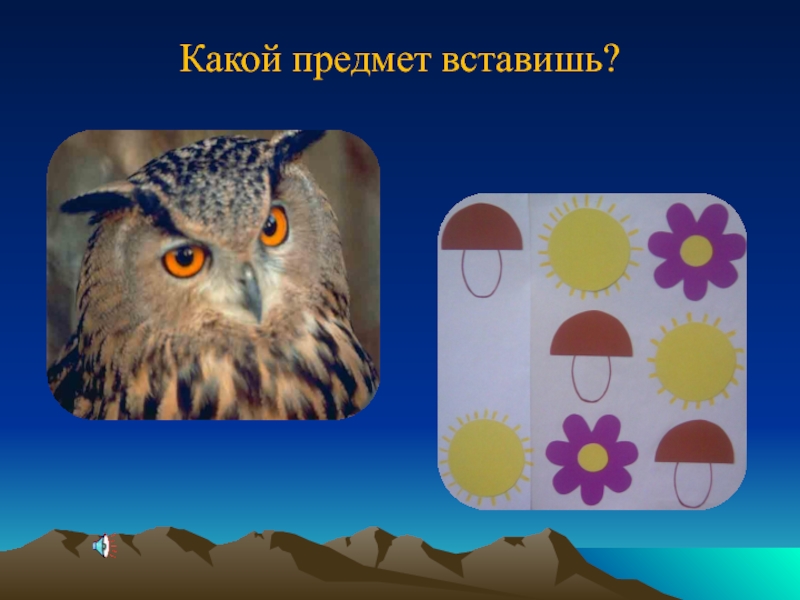 Какой предмет вставишь?